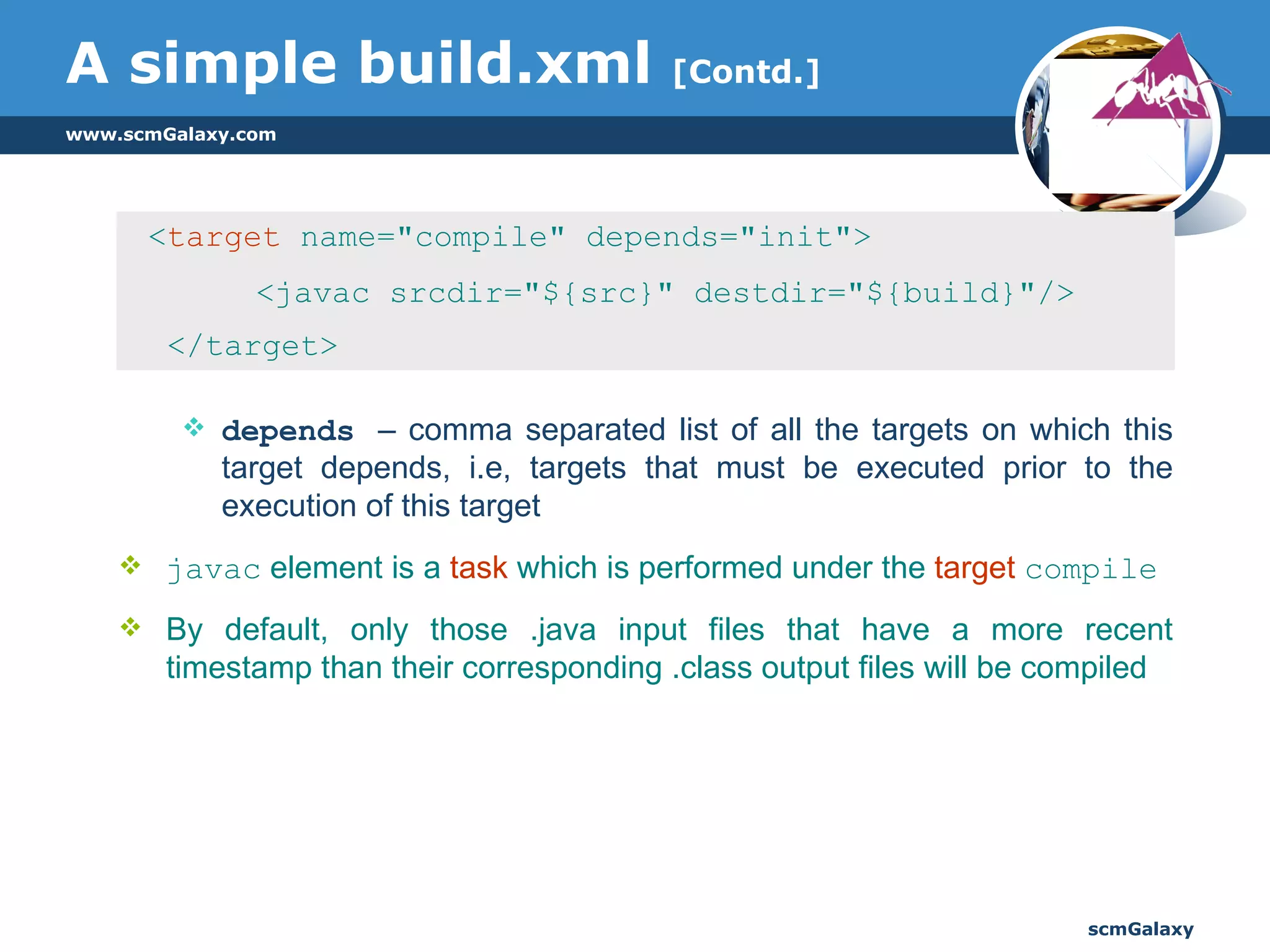 A simple build.xml [Contd.]

www.scmGalaxy.com

<target name="compile" depends="init">

<javac srcdir="${src}" destdir="${build}"/>

</target>

❖ depends – comma separated list of all the targets on which this target depends, i.e, targets that must be executed prior to the execution of this target

❖ javac element is a task which is performed under the target compile

❖ By default, only those .java input files that have a more recent timestamp than their corresponding .class output files will be compiled

scmGalaxy